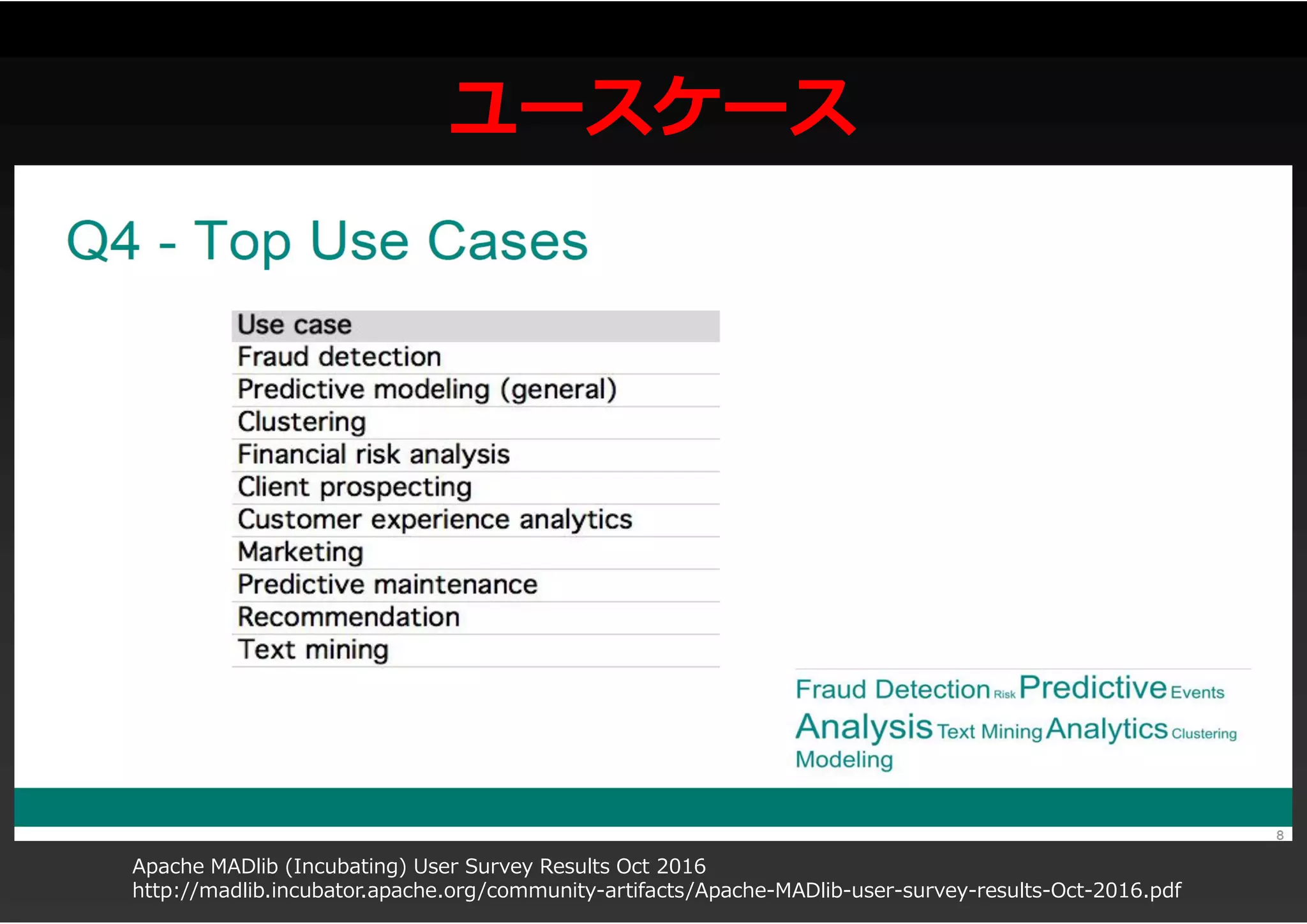 ユースケース

Q4 - Top Use Cases

| Use case |
|---|
| Fraud detection |
| Predictive modeling (general) |
| Clustering |
| Financial risk analysis |
| Client prospecting |
| Customer experience analytics |
| Marketing |
| Predictive maintenance |
| Recommendation |
| Text mining |

Fraud Detection Risk Predictive Events Analysis Text Mining Analytics Clustering Modeling

8

Apache MADlib (Incubating) User Survey Results Oct 2016
http://madlib.incubator.apache.org/community-artifacts/Apache-MADlib-user-survey-results-Oct-2016.pdf